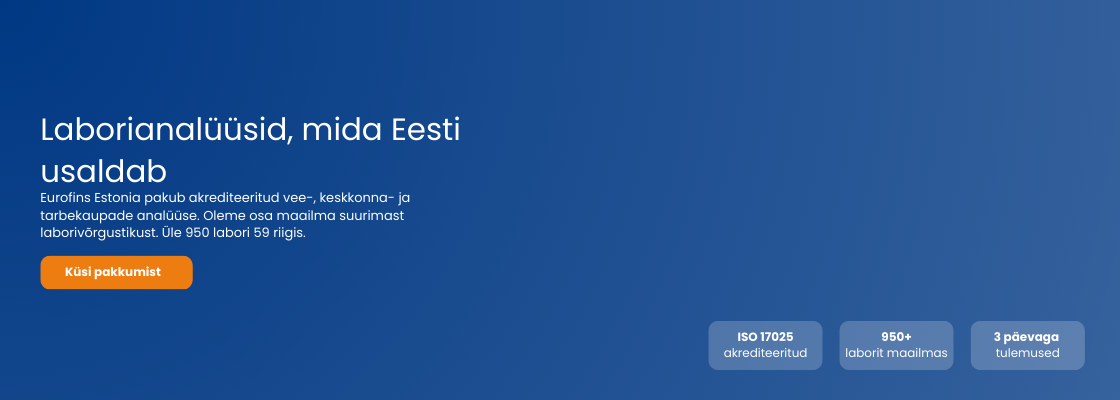 Laborianalüüsid, mida Eesti usaldab

Eurofins Estonia pakub akrediteeritud vee-, keskkonna- ja tarbekaupade analüüse. Oleme osa maailma suurimast laborivõrgustikust. Üle 950 labori 59 riigis.

Küsi pakkumist

ISO 17025
akrediteeritud

950+
laborit maailmas

3 päevaga
tulemused